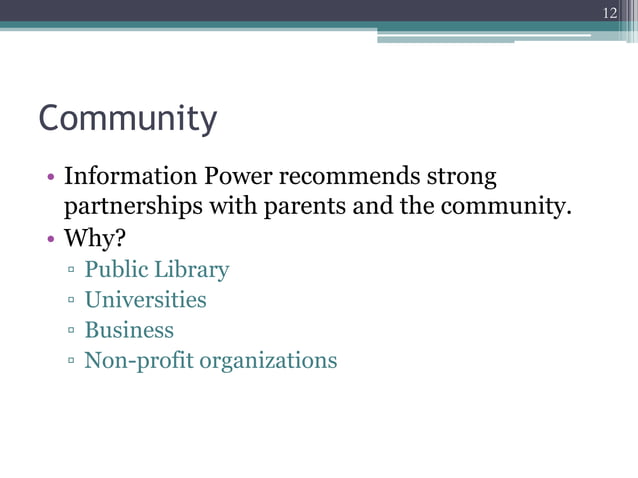 12

Community

• Information Power recommends strong partnerships with parents and the community.
• Why?
▫ Public Library
▫ Universities
▫ Business
▫ Non-profit organizations